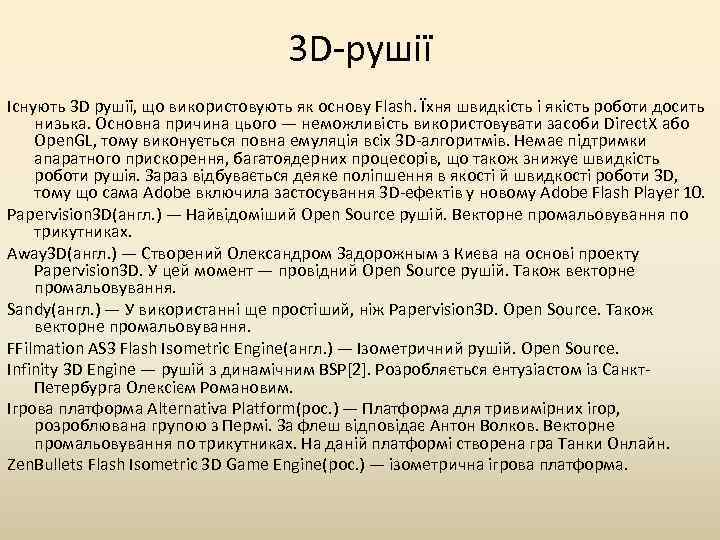 3D-рушії

Існують 3D рушії, що використовують як основу Flash. Їхня швидкість і якість роботи досить низька. Основна причина цього — неможливість використовувати засоби DirectX або OpenGL, тому виконується повна емуляція всіх 3D-алгоритмів. Немає підтримки апаратного прискорення, багатоядерних процесорів, що також знижує швидкість роботи рушія. Зараз відбувається деяке поліпшення в якості й швидкості роботи 3D, тому що сама Adobe включила застосування 3D-ефектів у новому Adobe Flash Player 10.

Papervision3D(англ.) — Найвідоміший Open Source рушій. Векторне промальовування по трикутниках.

Away3D(англ.) — Створений Олександром Задорожным з Киева на основі проекту Papervision3D. У цей момент — провідний Open Source рушій. Також векторне промальовування.

Sandy(англ.) — У використанні ще простіший, ніж Papervision3D. Open Source. Також векторне промальовування.

FFilmation AS3 Flash Isometric Engine(англ.) — Ізометричний рушій. Open Source.

Infinity 3D Engine — рушій з динамічним BSP[2]. Розробляється ентузіастом із Санкт-Петербурга Олексієм Романовим.

Ігрова платформа Alternativa Platform(рос.) — Платформа для тривимірних ігор, розроблювана групою з Пермі. За флеш відповідає Антон Волков. Векторне промальовування по трикутниках. На даній платформі створена гра Танки Онлайн.

ZenBullets Flash Isometric 3D Game Engine(рос.) — ізометрична ігрова платформа.